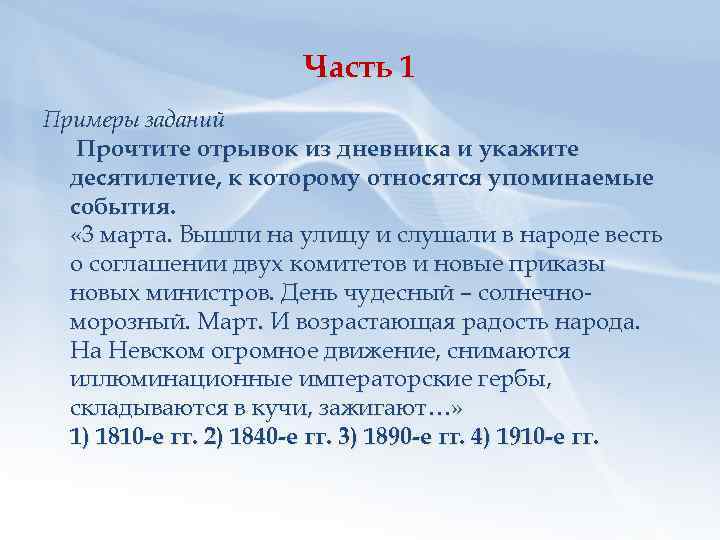 Часть 1

Примеры заданий

Прочтите отрывок из дневника и укажите десятилетие, к которому относятся упоминаемые события.

«3 марта. Вышли на улицу и слушали в народе весть о соглашении двух комитетов и новые приказы новых министров. День чудесный – солнечно-морозный. Март. И возрастающая радость народа. На Невском огромное движение, снимаются иллюминационные императорские гербы, складываются в кучи, зажигают…»

1) 1810-е гг. 2) 1840-е гг. 3) 1890-е гг. 4) 1910-е гг.